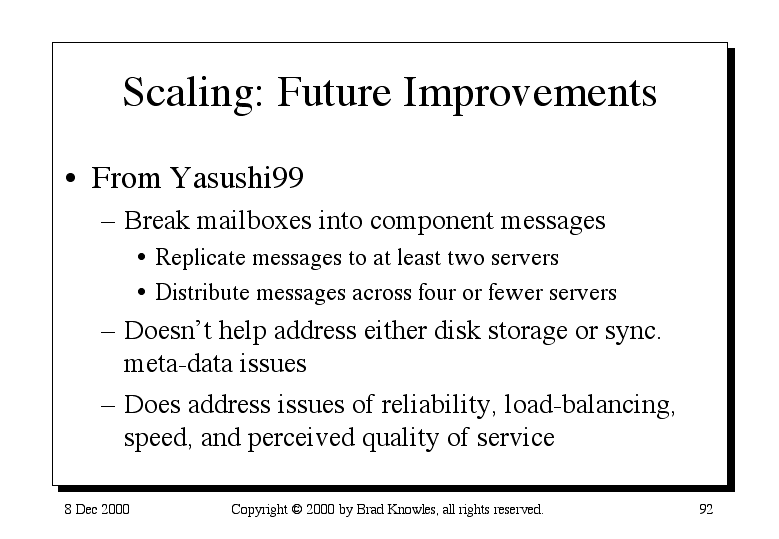 Scaling: Future Improvements

• From Yasushi99
– Break mailboxes into component messages
• Replicate messages to at least two servers
• Distribute messages across four or fewer servers
– Doesn't help address either disk storage or sync. meta-data issues
– Does address issues of reliability, load-balancing, speed, and perceived quality of service

8 Dec 2000 Copyright © 2000 by Brad Knowles, all rights reserved. 92